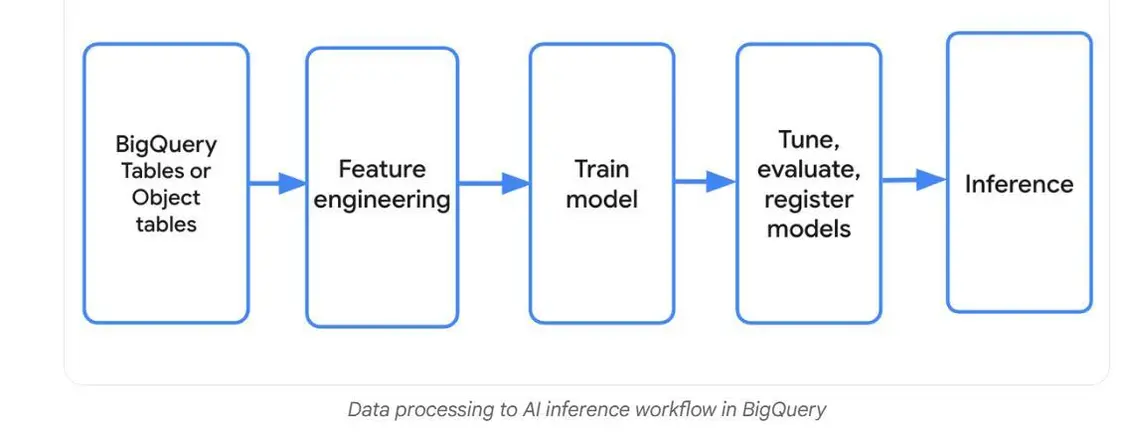 BigQuery Tables or Object tables

Feature engineering

Train model

Tune, evaluate, register models

Inference

Data processing to AI inference workflow in BigQuery